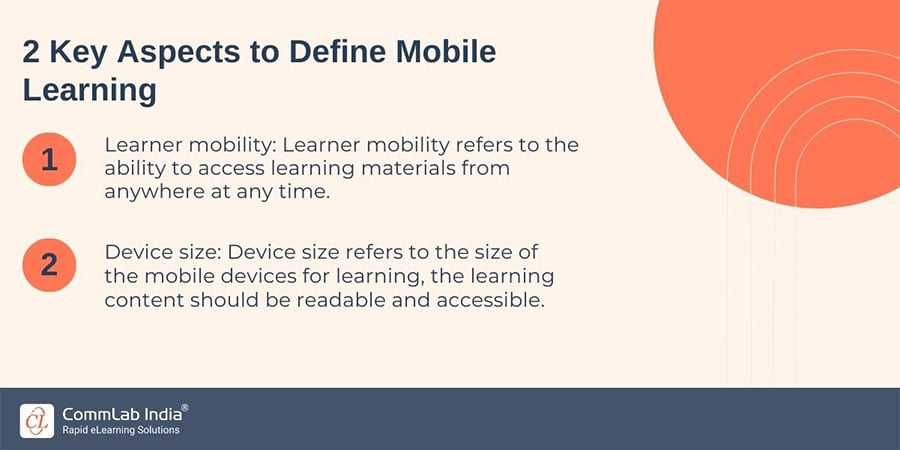 2 Key Aspects to Define Mobile Learning

1

Learner mobility: Learner mobility refers to the ability to access learning materials from anywhere at any time.

2

Device size: Device size refers to the size of the mobile devices for learning, the learning content should be readable and accessible.

CL

CommLab India®
Rapid eLearning Solutions